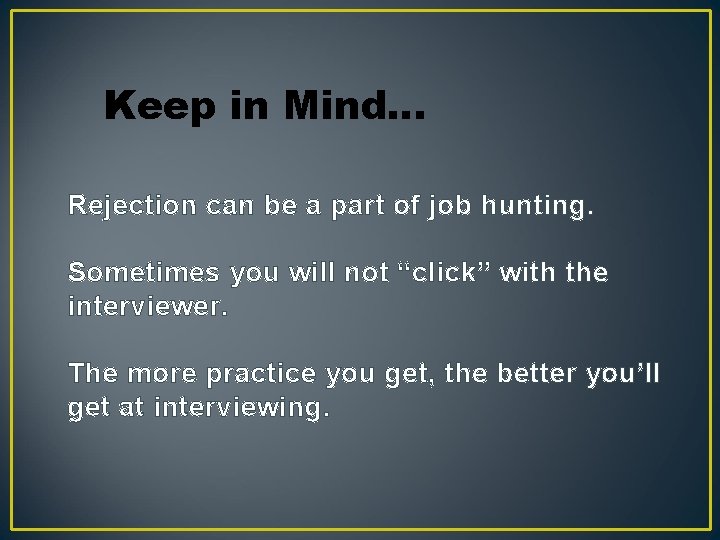 Keep in Mind…

Rejection can be a part of job hunting.

Sometimes you will not “click” with the interviewer.

The more practice you get, the better you’ll get at interviewing.